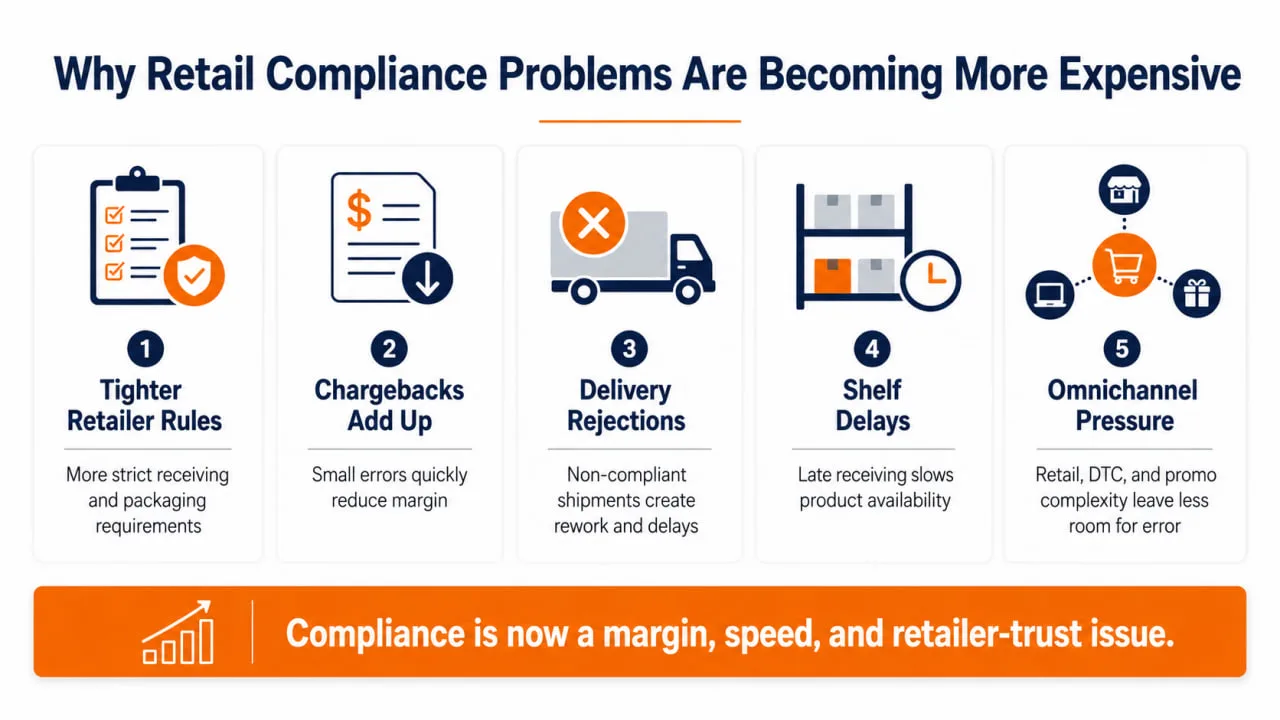 Why Retail Compliance Problems Are Becoming More Expensive

$

1
Tighter Retailer Rules
More strict receiving and packaging requirements

2
Chargebacks Add Up
Small errors quickly reduce margin

3
Delivery Rejections
Non-compliant shipments create rework and delays

4
Shelf Delays
Late receiving slows product availability

5
Omnichannel Pressure
Retail, DTC, and promo complexity leave less room for error

Compliance is now a margin, speed, and retailer-trust issue.